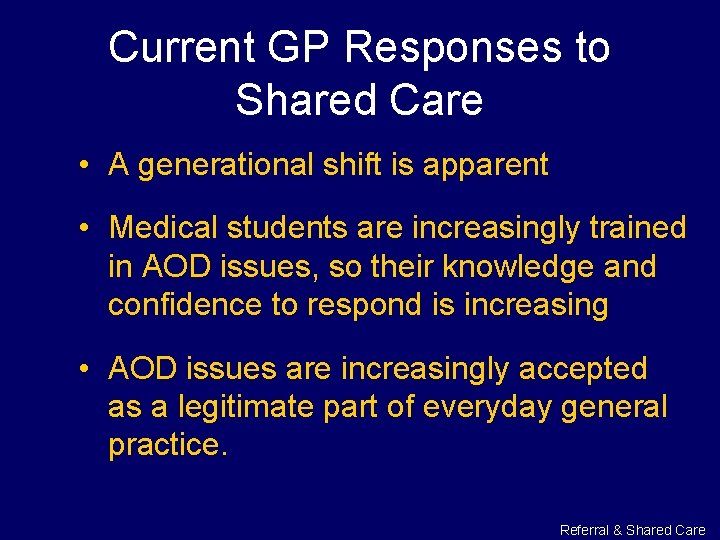 Current GP Responses to Shared Care

• A generational shift is apparent

• Medical students are increasingly trained in AOD issues, so their knowledge and confidence to respond is increasing

• AOD issues are increasingly accepted as a legitimate part of everyday general practice.

Referral & Shared Care